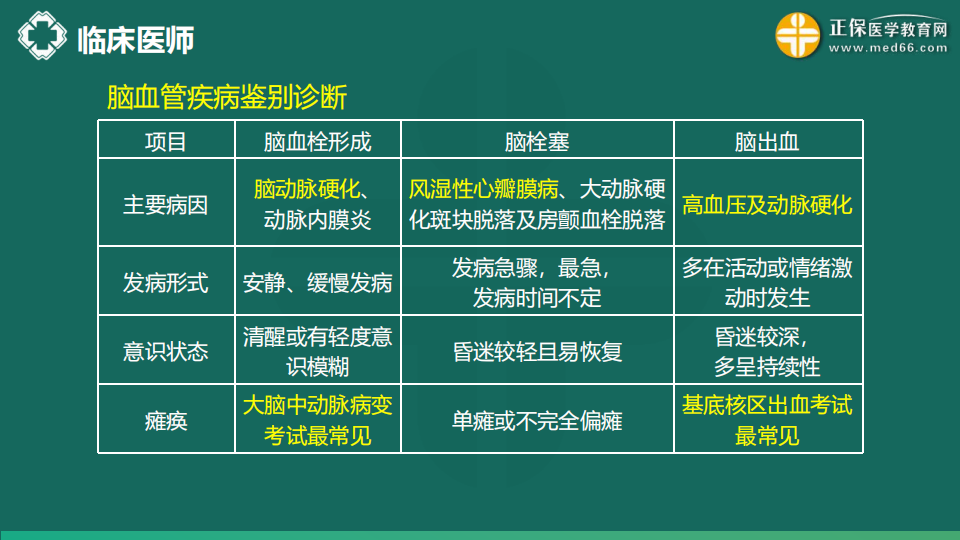 临床医师

正保医学教育网
www.med66.com

脑血管疾病鉴别诊断

| 项目 | 脑血栓形成 | 脑栓塞 | 脑出血 |
|---|---|---|---|
| 主要病因 | 脑动脉硬化、动脉内膜炎 | 风湿性心瓣膜病、大动脉硬化斑块脱落及房颤血栓脱落 | 高血压及动脉硬化 |
| 发病形式 | 安静、缓慢发病 | 发病急骤，最急，发病时间不定 | 多在活动或情绪激动时发生 |
| 意识状态 | 清醒或有轻度意识模糊 | 昏迷较轻且易恢复 | 昏迷较深，多呈持续性 |
| 瘫痪 | 大脑中动脉病变考试最常见 | 单瘫或不完全偏瘫 | 基底核区出血考试最常见 |